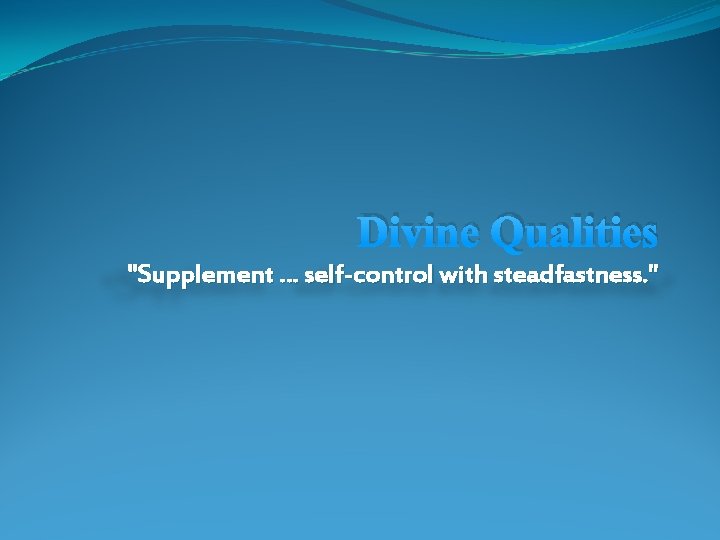 Divine Qualities

"Supplement ... self-control with steadfastness."